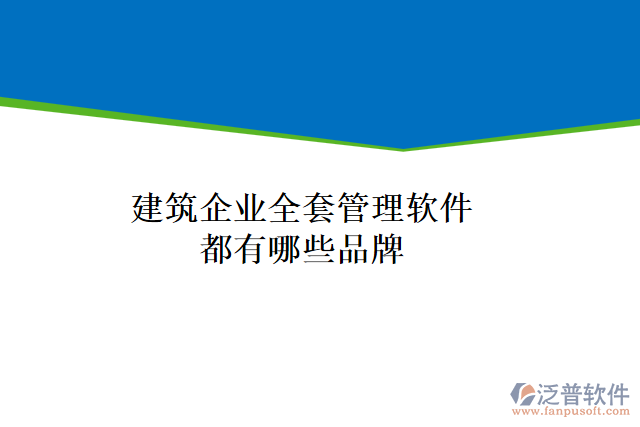 建筑企业全套管理软件
都有哪些品牌

泛普软件
www.fanpusoft.com